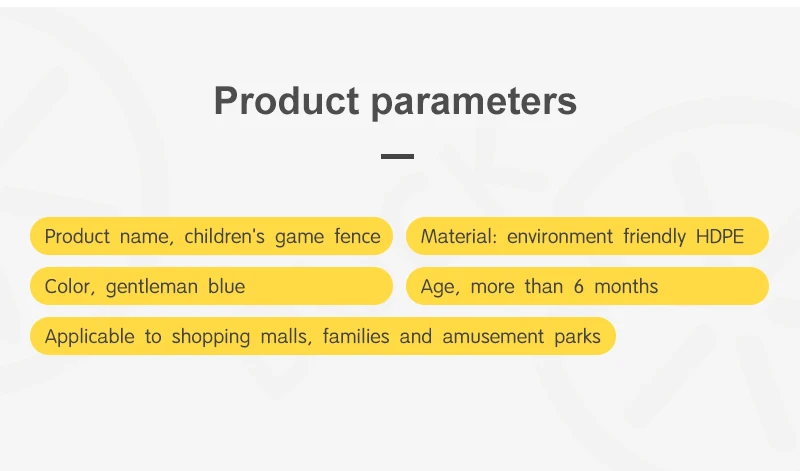 Product parameters

Product name, children's game fence

Material: environment friendly HDPE

Color, gentleman blue

Age, more than 6 months

Applicable to shopping malls, families and amusement parks